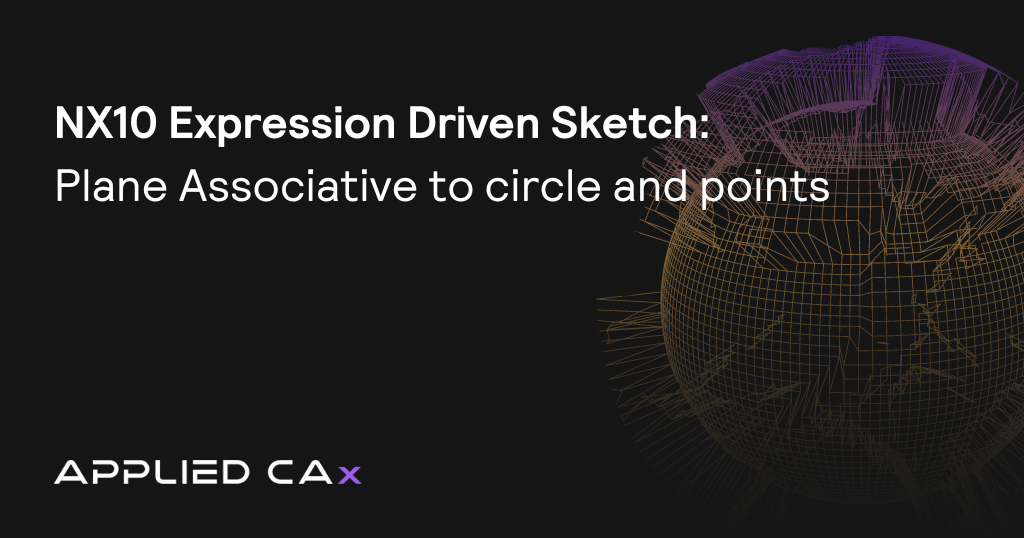 NX10 Expression Driven Sketch:
Plane Associative to circle and points

APPLIED CAx